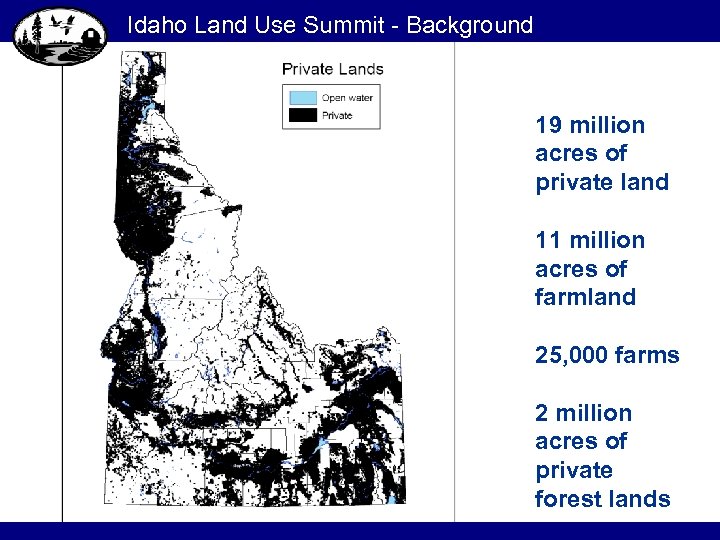 Idaho Land Use Summit - Background

Private Lands

Open water
Private

19 million acres of private land

11 million acres of farmland

25,000 farms

2 million acres of private forest lands